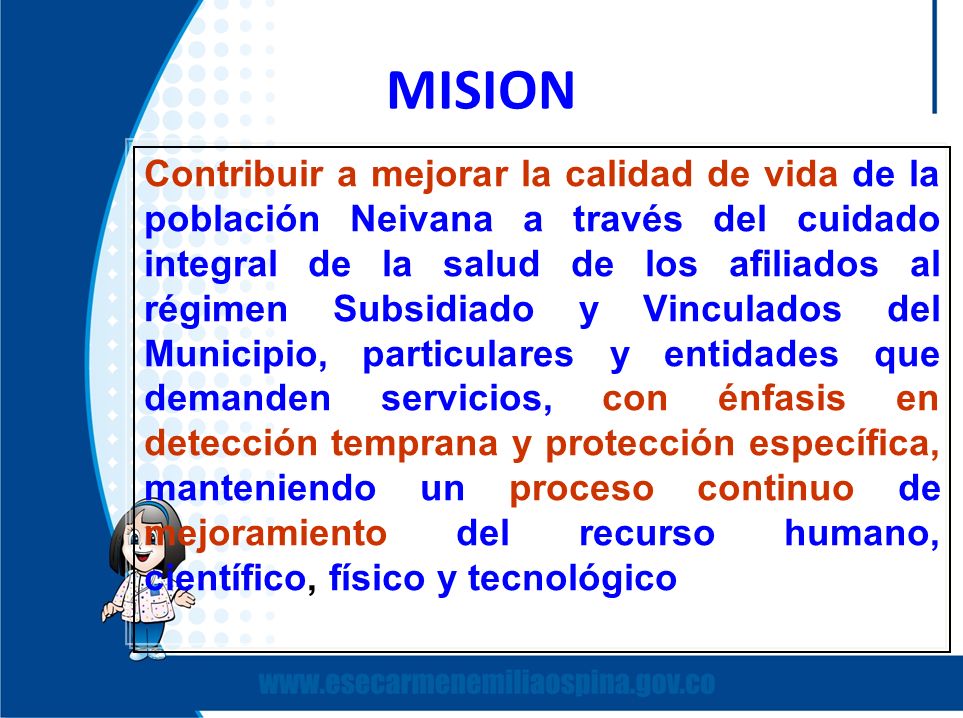 MISION

Contribuir a mejorar la calidad de vida de la población Neivana a través del cuidado integral de la salud de los afiliados al régimen Subsidiado y Vinculados del Municipio, particulares y entidades que demanden servicios, con énfasis en detección temprana y protección específica, manteniendo un proceso continuo de mejoramiento del recurso humano, científico, físico y tecnológico

www.esecarmenemiliaospina.gov.co